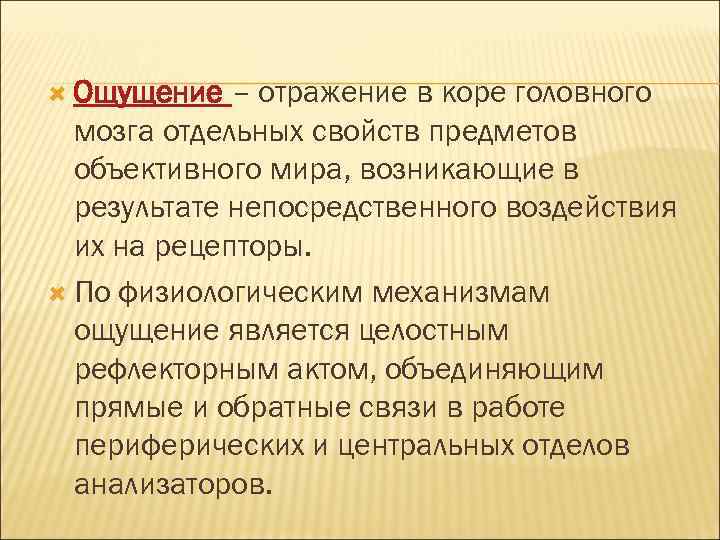 Ощущение – отражение в коре головного мозга отдельных свойств предметов объективного мира, возникающие в результате непосредственного воздействия их на рецепторы.

По физиологическим механизмам ощущение является целостным рефлекторным актом, объединяющим прямые и обратные связи в работе периферических и центральных отделов анализаторов.